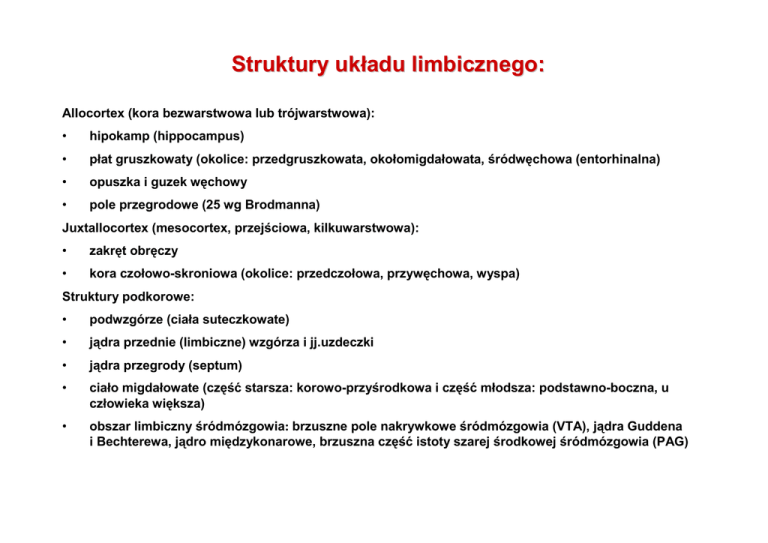 Struktury układu limbicznego:

Allocortex (kora bezwarstwowa lub trójwarstwowa):

• hipokamp (hippocampus)
• płat gruszkowaty (okolice: przedgruszkowata, okołomigdałowata, śródwęchowa (entorhinalna)
• opuszka i guzek węchowy
• pole przegrodowe (25 wg Brodmanna)

Juxtallocortex (mesocortex, przejściowa, kilkuwarstwowa):

• zakręt obręczy
• kora czołowo-skroniowa (okolice: przedczołowa, przywęchowa, wyspa)

Struktury podkorowe:

• podwzgórze (ciała suteczkowate)
• jądra przednie (limbiczne) wzgórza i jj.uzdeczki
• jądra przegrody (septum)
• ciało migdałowate (część starsza: korowo-przyśrodkowa i część młodsza: podstawno-boczna, u człowieka większa)
• obszar limbiczny śródmózgowia: brzuszne pole nakrywkowe śródmózgowia (VTA), jądra Guddena i Bechterewa, jądro międzykonarowe, brzuszna część istoty szarej środkowej śródmózgowia (PAG)